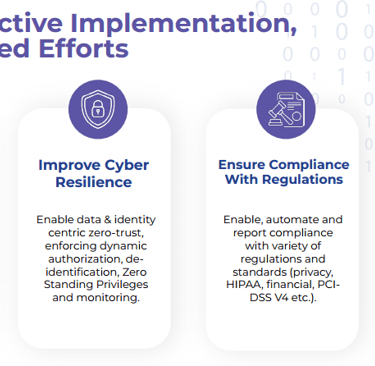 ctive Implementation, ed Efforts

Improve Cyber Resilience

Enable data & identity centric zero-trust, enforcing dynamic authorization, de-identification, Zero Standing Privileges and monitoring.

Ensure Compliance With Regulations

Enable, automate and report compliance with variety of regulations and standards (privacy, HIPAA, financial, PCI-DSS V4 etc.).